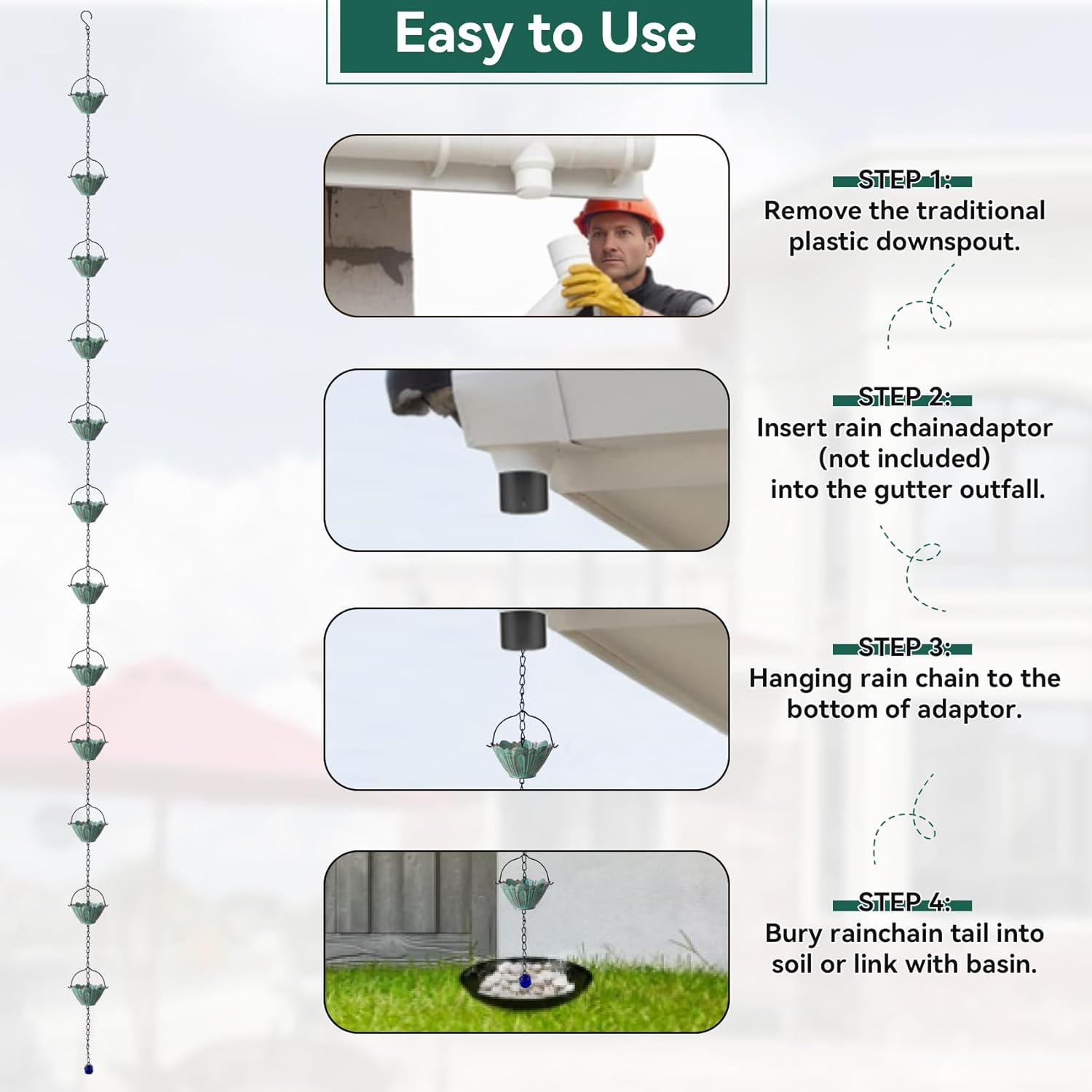 Easy to Use

STEP 1:
Remove the traditional plastic downspout.

STEP 2:
Insert rain chainadaptor (not included) into the gutter outfall.

STEP 3:
Hanging rain chain to the bottom of adaptor.

STEP 4:
Bury rainchain tail into soil or link with basin.